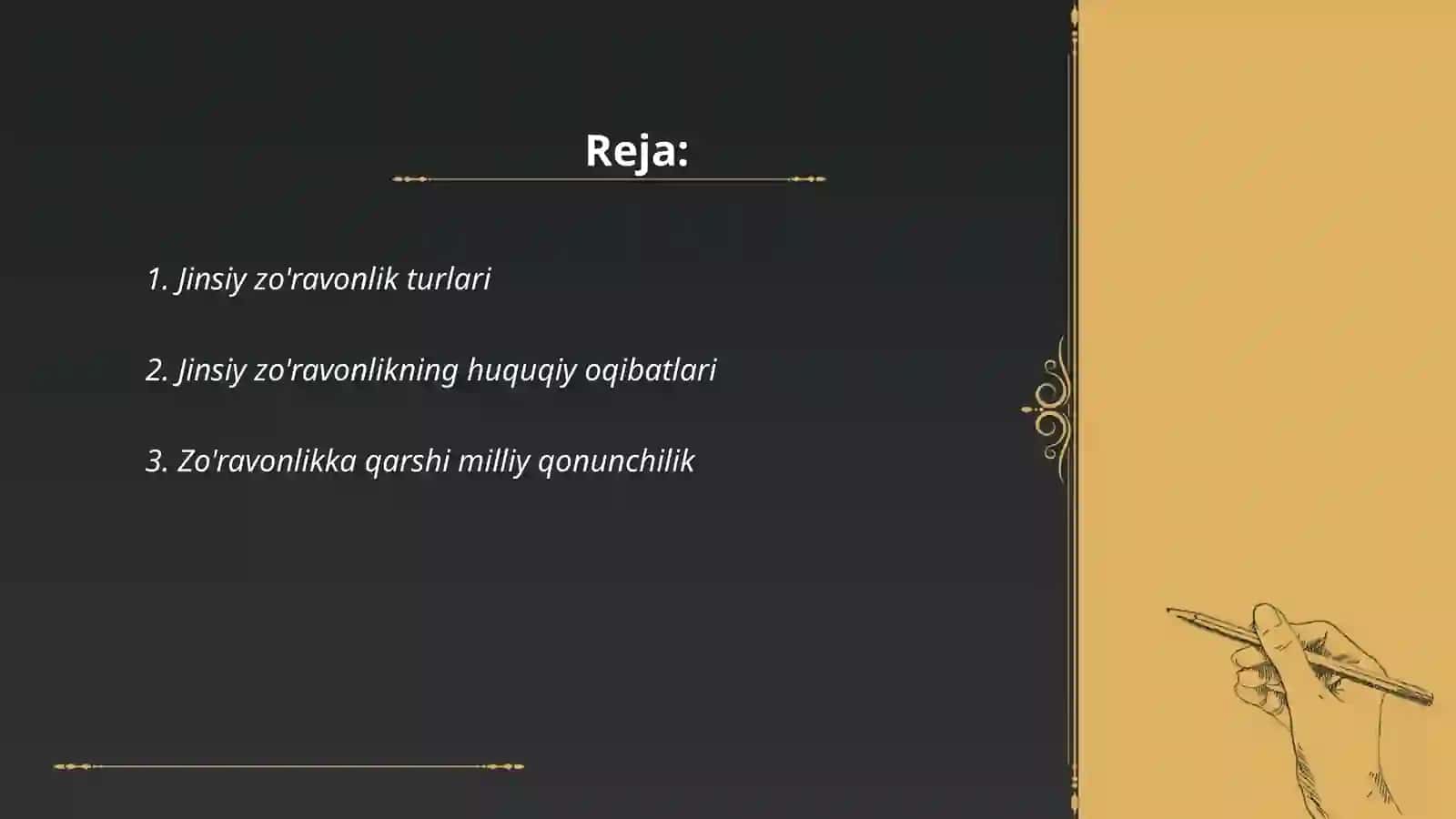 Reja:

1. Jinsiy zo'ravonlik turlari

2. Jinsiy zo'ravonlikning huquqiy oqibatlari

3. Zo'ravonlikka qarshi milliy qonunchilik